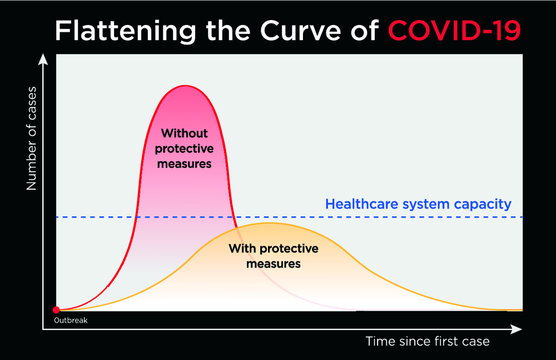 Flattening the Curve of COVID-19

Number of cases

Without protective measures

Healthcare system capacity

With protective measures

Outbreak

Time since first case